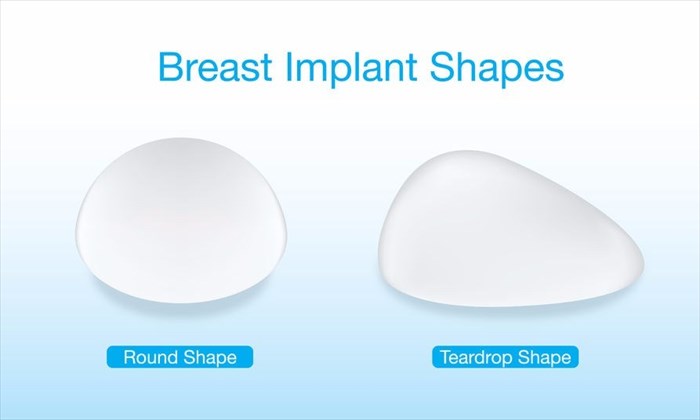 Breast Implant Shapes

Round Shape

Teardrop Shape